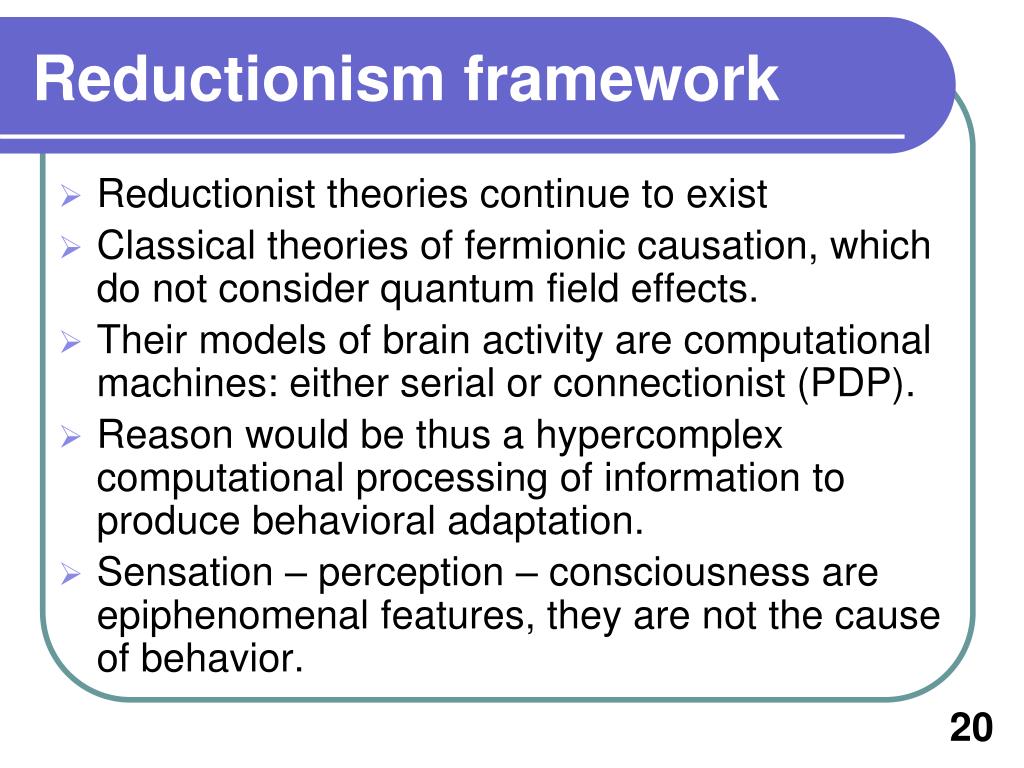 Reductionism framework

➢ Reductionist theories continue to exist
➢ Classical theories of fermionic causation, which do not consider quantum field effects.
➢ Their models of brain activity are computational machines: either serial or connectionist (PDP).
➢ Reason would be thus a hypercomplex computational processing of information to produce behavioral adaptation.
➢ Sensation – perception – consciousness are epiphenomenal features, they are not the cause of behavior.

20